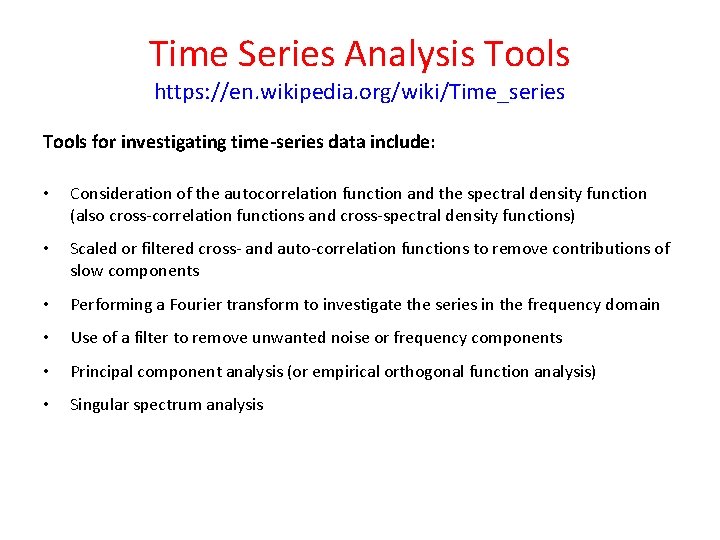 Time Series Analysis Tools
https://en.wikipedia.org/wiki/Time_series

Tools for investigating time-series data include:

• Consideration of the autocorrelation function and the spectral density function (also cross-correlation functions and cross-spectral density functions)

• Scaled or filtered cross- and auto-correlation functions to remove contributions of slow components

• Performing a Fourier transform to investigate the series in the frequency domain

• Use of a filter to remove unwanted noise or frequency components

• Principal component analysis (or empirical orthogonal function analysis)

• Singular spectrum analysis